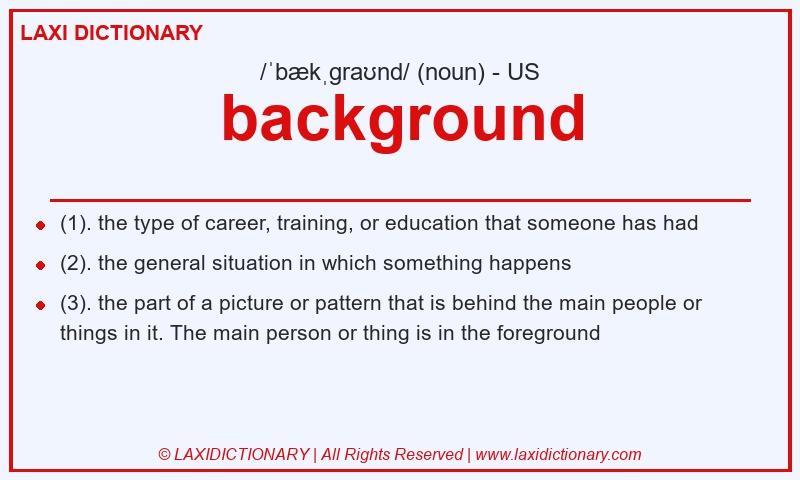 LAXI DICTIONARY

/ˈbækˌɡraʊnd/ (noun) - US

background

- (1). the type of career, training, or education that someone has had
- (2). the general situation in which something happens
- (3). the part of a picture or pattern that is behind the main people or things in it. The main person or thing is in the foreground

© LAXIDICTIONARY | All Rights Reserved | www.laxidictionary.com